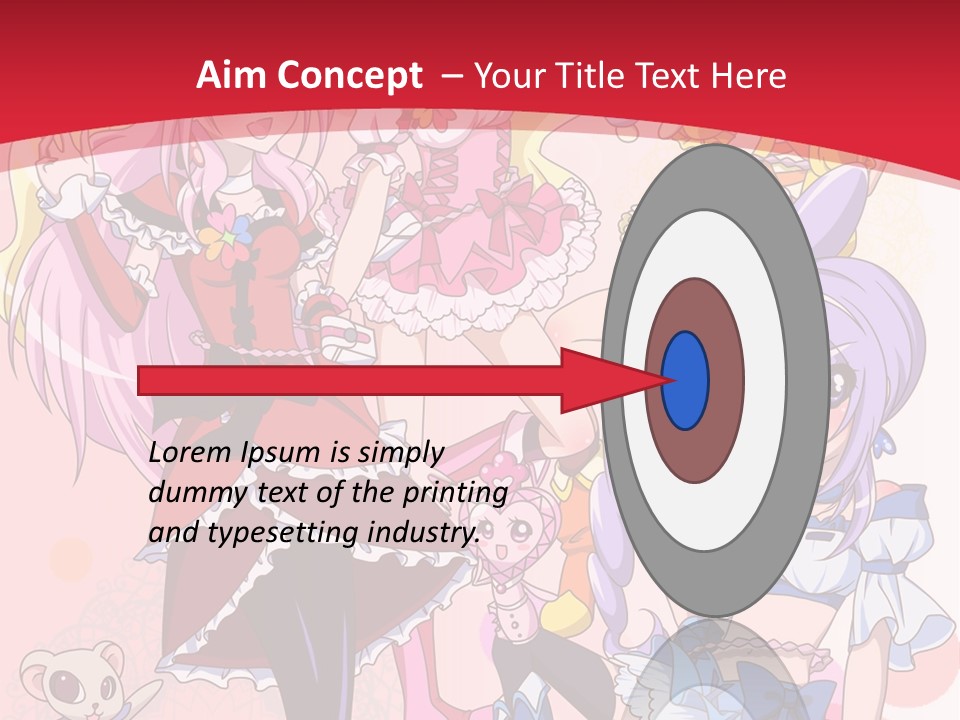 Aim Concept – Your Title Text Here

Lorem Ipsum is simply dummy text of the printing and typesetting industry.